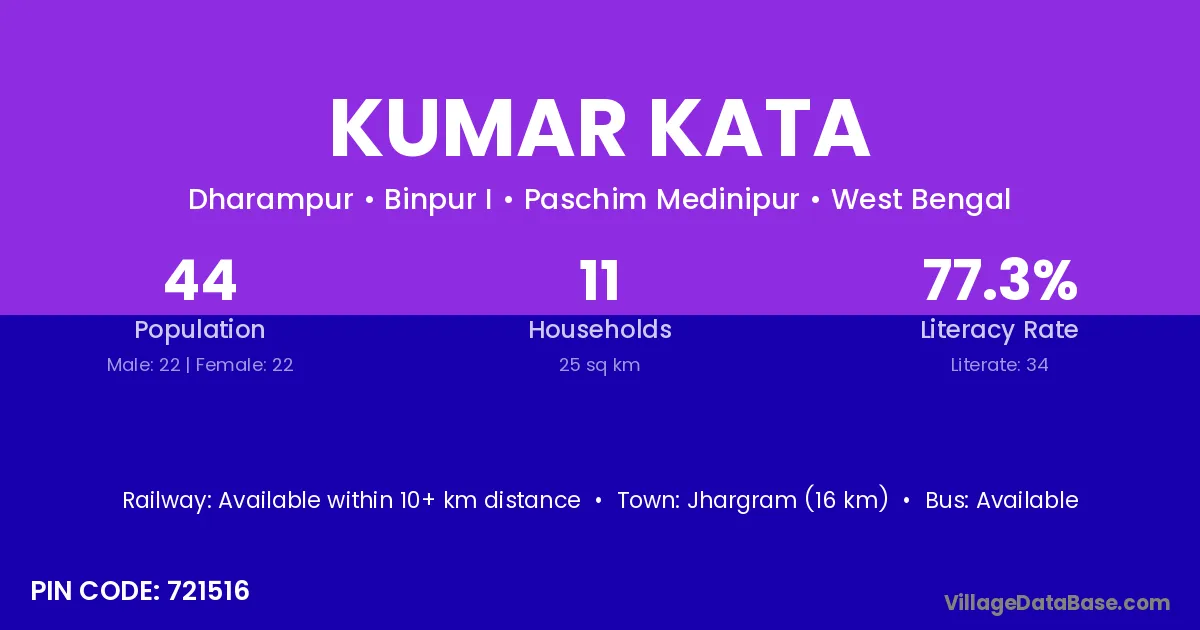 KUMAR KATA

Dharampur • Binpur I • Paschim Medinipur • West Bengal

44
Population
Male: 22 | Female: 22

11
Households
25 sq km

77.3%
Literacy Rate
Literate: 34

Railway: Available within 10+ km distance • Town: Jhargram (16 km) • Bus: Available

PIN CODE: 721516

VillageDataBase.com